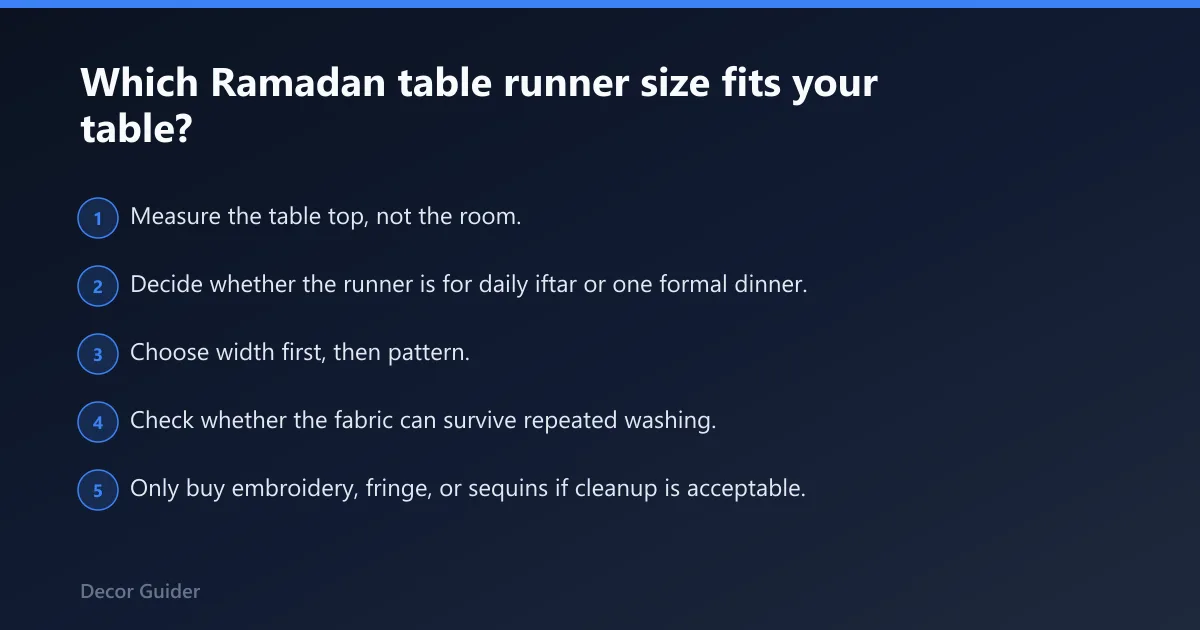 Which Ramadan table runner size fits your table?

1 Measure the table top, not the room.

2 Decide whether the runner is for daily iftar or one formal dinner.

3 Choose width first, then pattern.

4 Check whether the fabric can survive repeated washing.

5 Only buy embroidery, fringe, or sequins if cleanup is acceptable.

Decor Guider